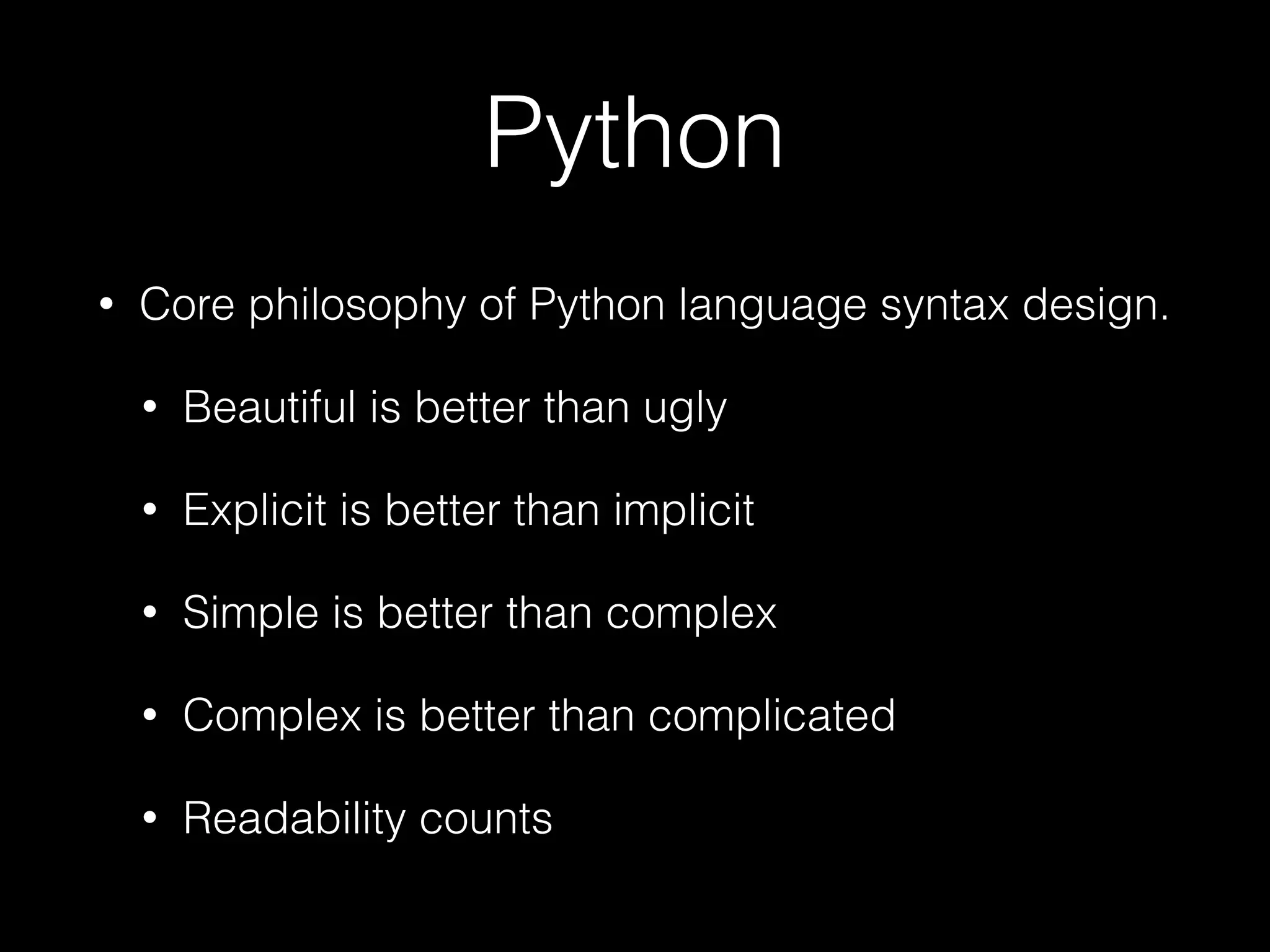 Python

• Core philosophy of Python language syntax design.

• Beautiful is better than ugly

• Explicit is better than implicit

• Simple is better than complex

• Complex is better than complicated

• Readability counts